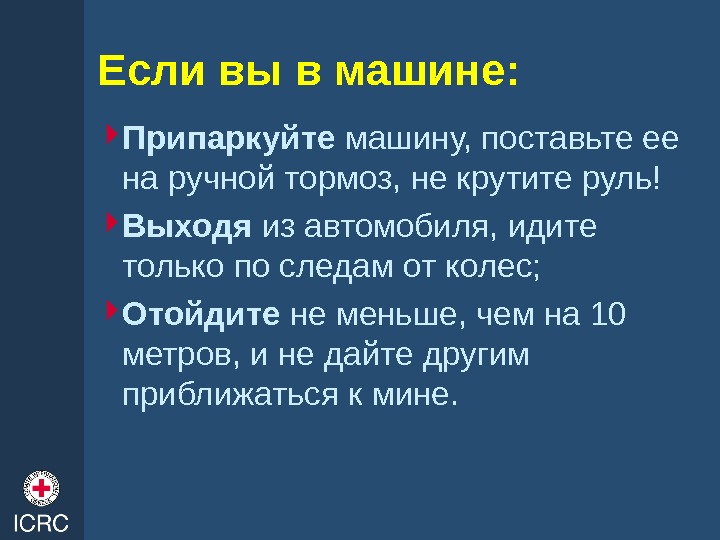 Если вы в машине:

Припаркуйте машину, поставьте ее на ручной тормоз, не крутите руль!

Выходя из автомобиля, идите только по следам от колес;

Отойдите не меньше, чем на 10 метров, и не дайте другим приближаться к мине.

ICRC